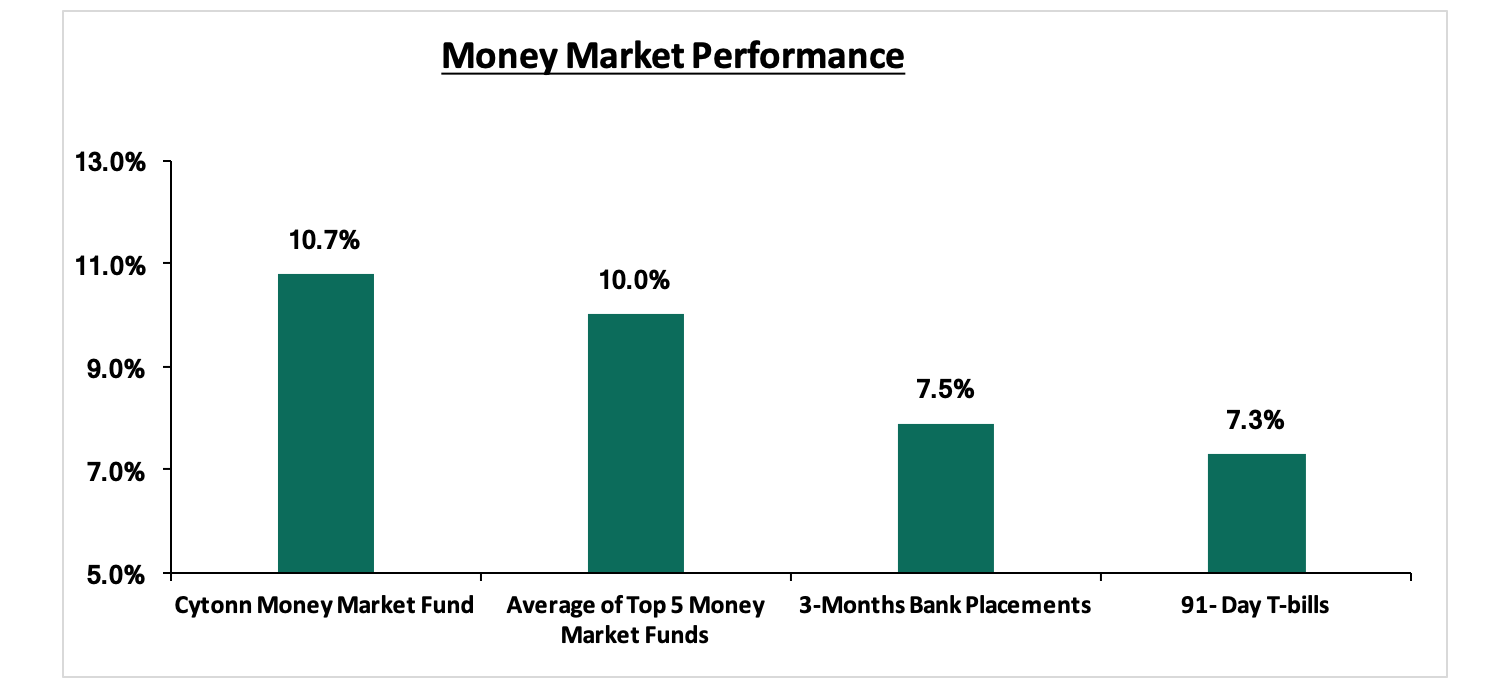 Money Market Performance

13.0%
11.0%
9.0%
7.0%
5.0%

10.7%
10.0%
7.5%
7.3%

Cytonn Money Market Fund
Average of Top 5 Money Market Funds
3-Months Bank Placements
91- Day T-bills